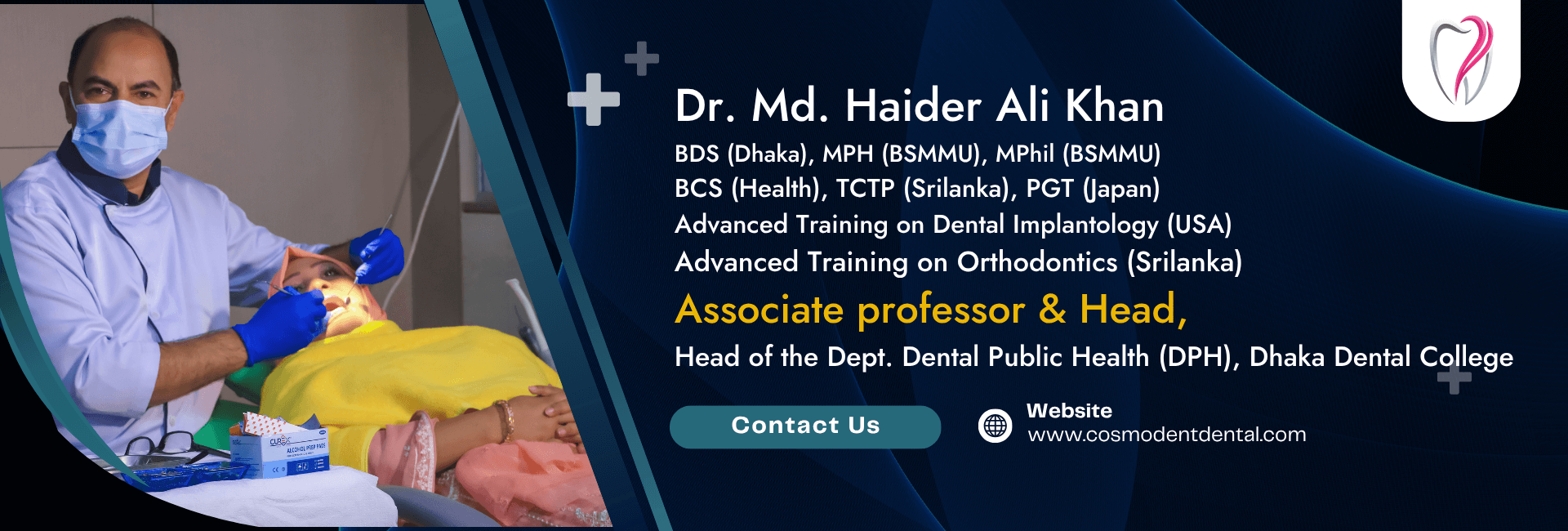 Dr. Md. Haider Ali Khan
BDS (Dhaka), MPH (BSMMU), MPhil (BSMMU)
BCS (Health), TCTP (Srilanka), PGT (Japan)
Advanced Training on Dental Implantology (USA)
Advanced Training on Orthodontics (Srilanka)

Associate professor & Head,
Head of the Dept. Dental Public Health (DPH), Dhaka Dental College

Contact Us

Website
www.cosmodentdental.com

CUREX
ALCOHOL PREP PADS